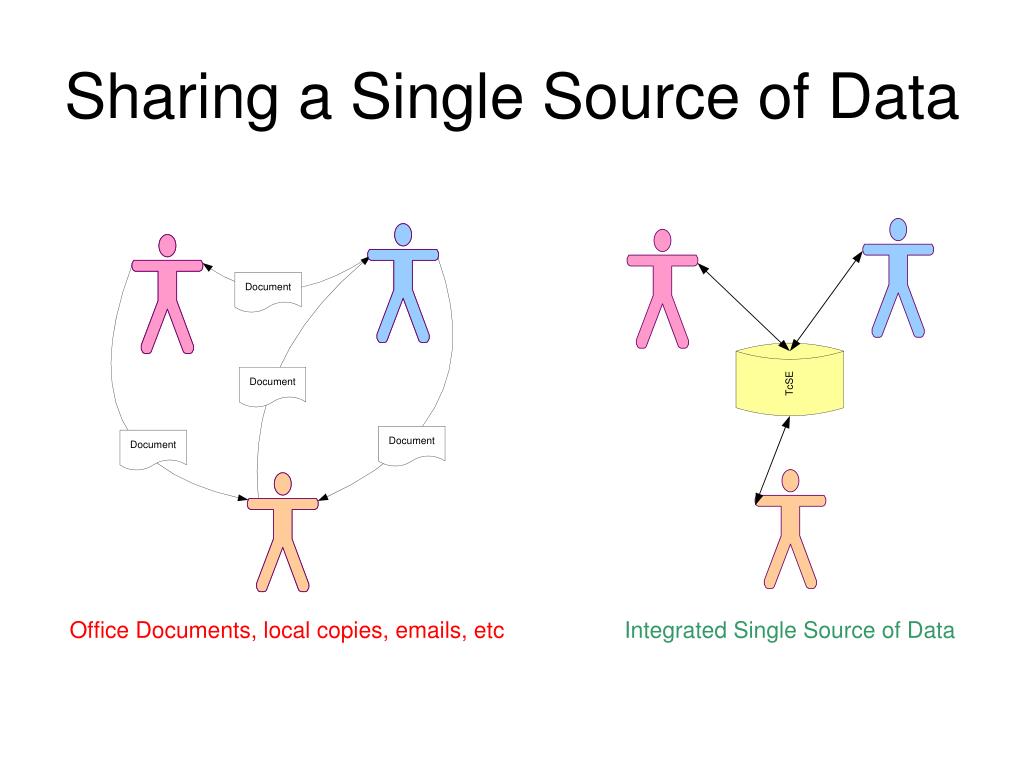 Sharing a Single Source of Data

Document

Document

Document

Document

Office Documents, local copies, emails, etc

TcSE

Integrated Single Source of Data